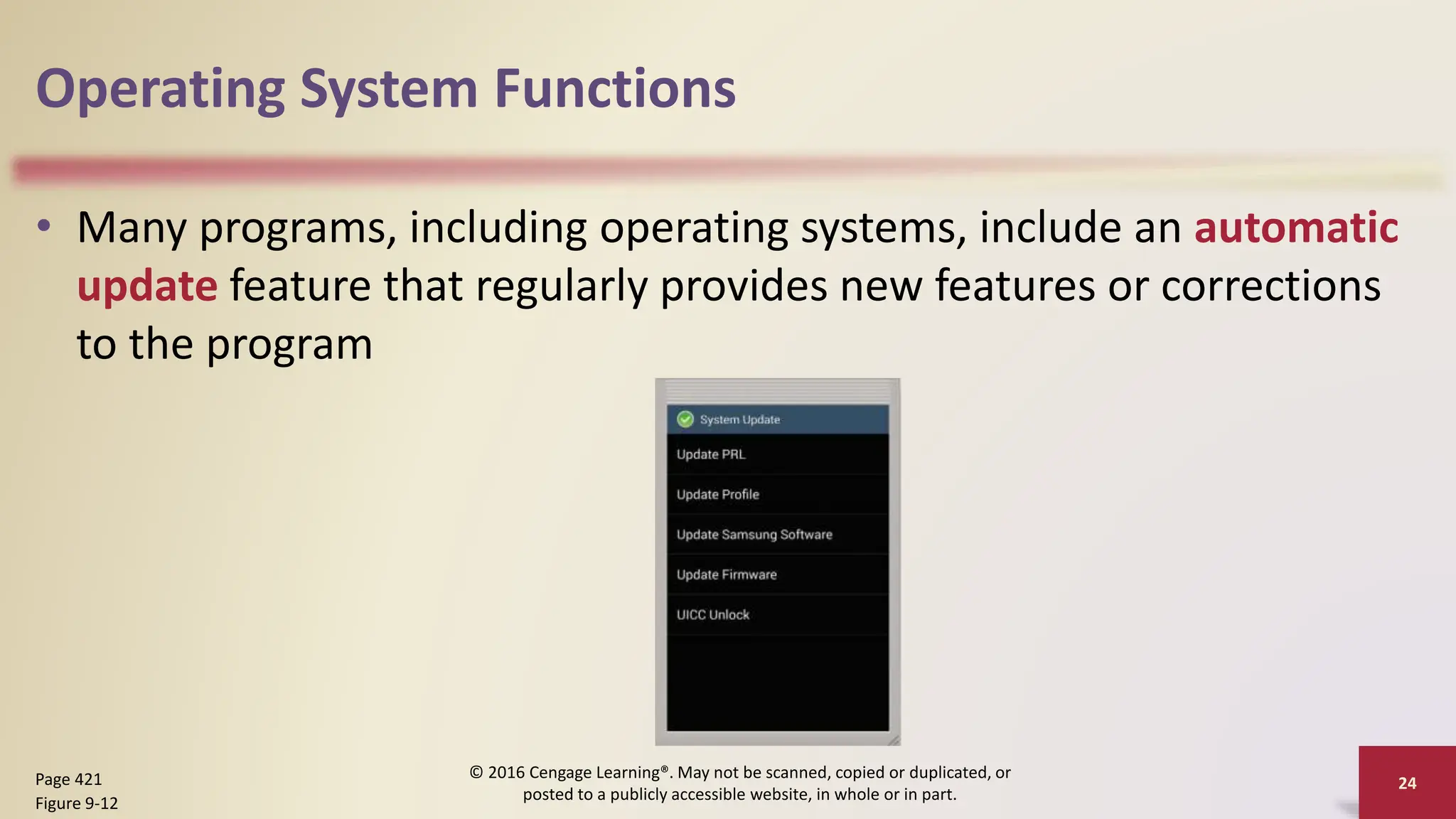 Operating System Functions

• Many programs, including operating systems, include an automatic update feature that regularly provides new features or corrections to the program

System Update
Update PRL
Update Profile
Update Samsung Software
Update Firmware
UICC Unlock

Page 421
Figure 9-12

© 2016 Cengage Learning®. May not be scanned, copied or duplicated, or posted to a publicly accessible website, in whole or in part.

24